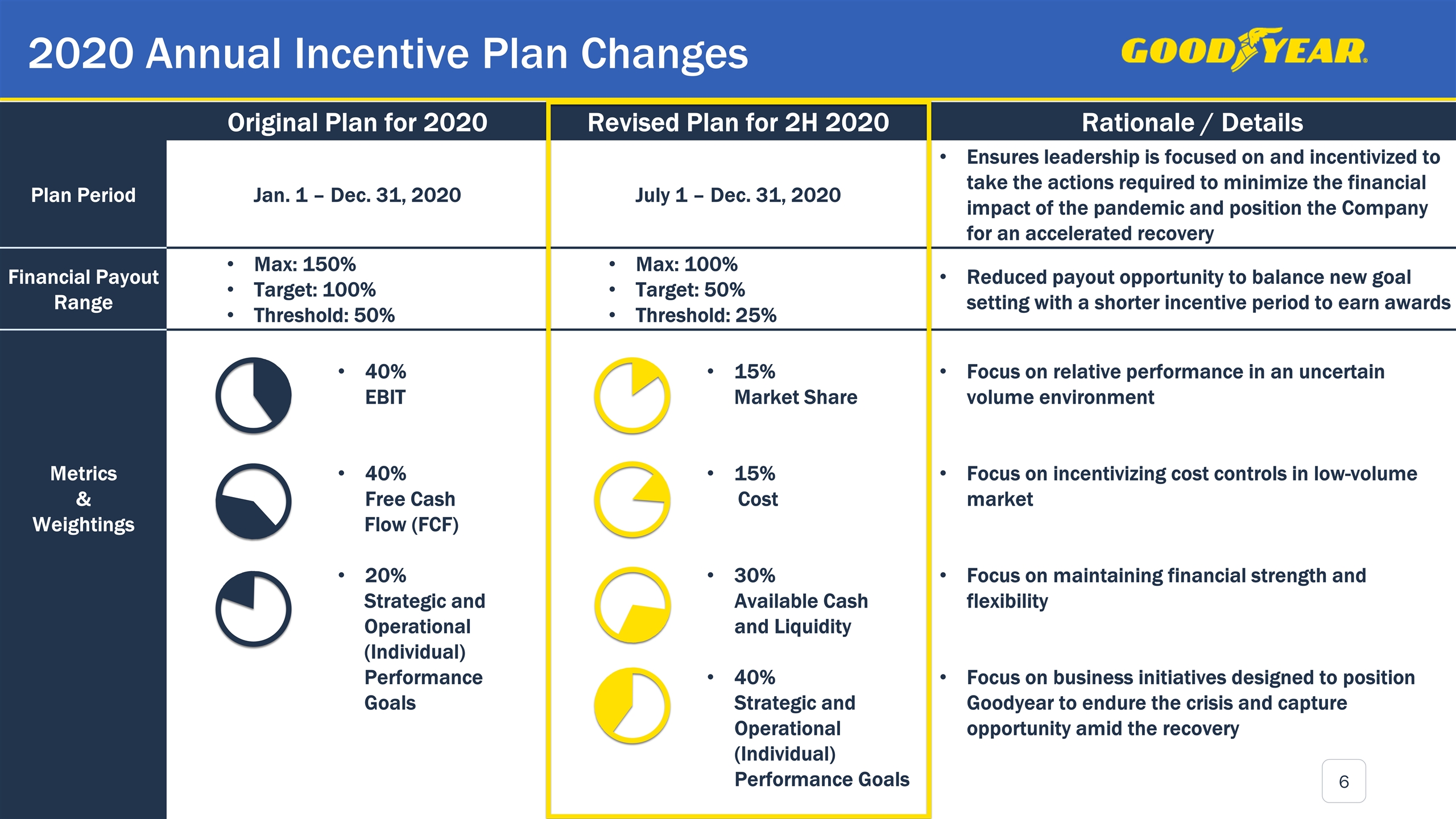 2020 Annual Incentive Plan Changes

GOODYEAR

| | Original Plan for 2020 | Revised Plan for 2H 2020 | Rationale / Details |
|---|---|---|---|
| Plan Period | Jan. 1 – Dec. 31, 2020 | July 1 – Dec. 31, 2020 | • Ensures leadership is focused on and incentivized to take the actions required to minimize the financial impact of the pandemic and position the Company for an accelerated recovery |
| Financial Payout Range | • Max: 150% • Target: 100% • Threshold: 50% | • Max: 100% • Target: 50% • Threshold: 25% | • Reduced payout opportunity to balance new goal setting with a shorter incentive period to earn awards |
| Metrics & Weightings | • 40% EBIT | • 15% Market Share | • Focus on relative performance in an uncertain volume environment |
| | • 40% Free Cash Flow (FCF) | • 15% Cost | • Focus on incentivizing cost controls in low-volume market |
| | • 20% Strategic and Operational (Individual) Performance Goals | • 30% Available Cash and Liquidity | • Focus on maintaining financial strength and flexibility |
| | | • 40% Strategic and Operational (Individual) Performance Goals | • Focus on business initiatives designed to position Goodyear to endure the crisis and capture opportunity amid the recovery |

6